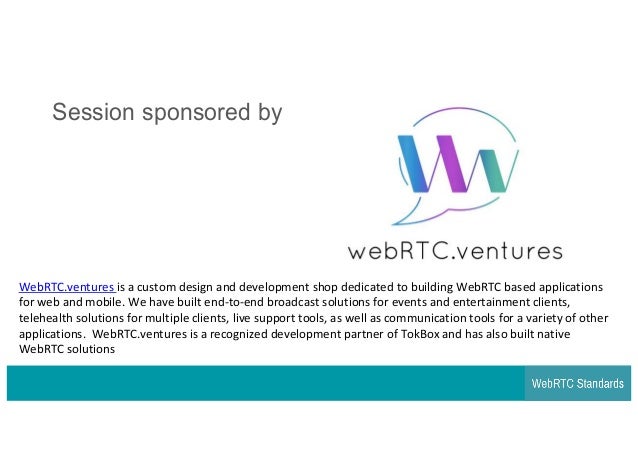 Session sponsored by

webRTC.ventures

WebRTC.ventures is a custom design and development shop dedicated to building WebRTC based applications for web and mobile. We have built end-to-end broadcast solutions for events and entertainment clients, telehealth solutions for multiple clients, live support tools, as well as communication tools for a variety of other applications. WebRTC.ventures is a recognized development partner of TokBox and has also built native WebRTC solutions

WebRTC Standards